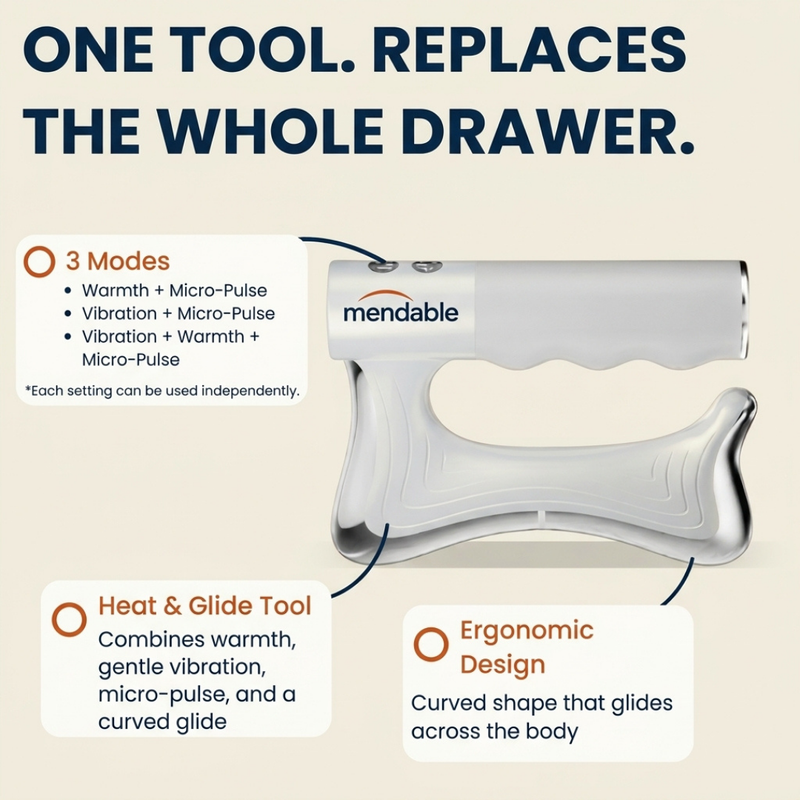 ONE TOOL. REPLACES THE WHOLE DRAWER.

3 Modes
• Warmth + Micro-Pulse
• Vibration + Micro-Pulse
• Vibration + Warmth + Micro-Pulse

*Each setting can be used independently.

mendable

Heat & Glide Tool
Combines warmth, gentle vibration, micro-pulse, and a curved glide

Ergonomic Design
Curved shape that glides across the body